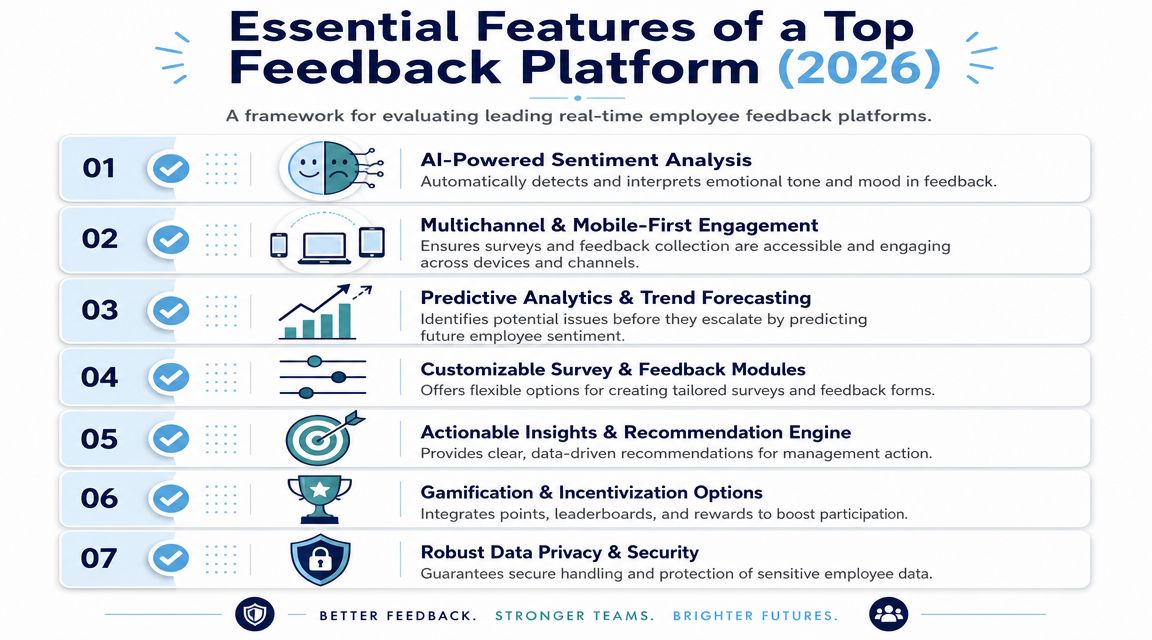 Essential Features of a Top Feedback Platform (2026)

A framework for evaluating leading real-time employee feedback platforms.

01
AI-Powered Sentiment Analysis
Automatically detects and interprets emotional tone and mood in feedback.

02
Multichannel & Mobile-First Engagement
Ensures surveys and feedback collection are accessible and engaging across devices and channels.

03
Predictive Analytics & Trend Forecasting
Identifies potential issues before they escalate by predicting future employee sentiment.

04
Customizable Survey & Feedback Modules
Offers flexible options for creating tailored surveys and feedback forms.

05
Actionable Insights & Recommendation Engine
Provides clear, data-driven recommendations for management action.

06
Gamification & Incentivization Options
Integrates points, leaderboards, and rewards to boost participation.

07
Robust Data Privacy & Security
Guarantees secure handling and protection of sensitive employee data.

BETTER FEEDBACK. STRONGER TEAMS. BRIGHTER FUTURES.